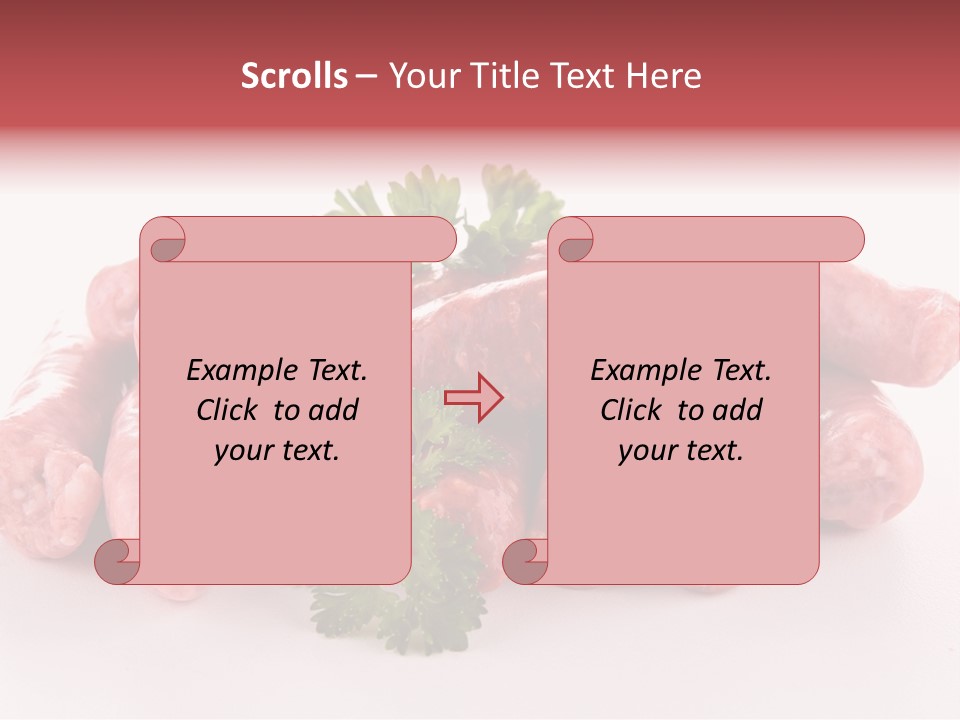 Scrolls – Your Title Text Here

Example Text. Click to add your text.

Example Text. Click to add your text.